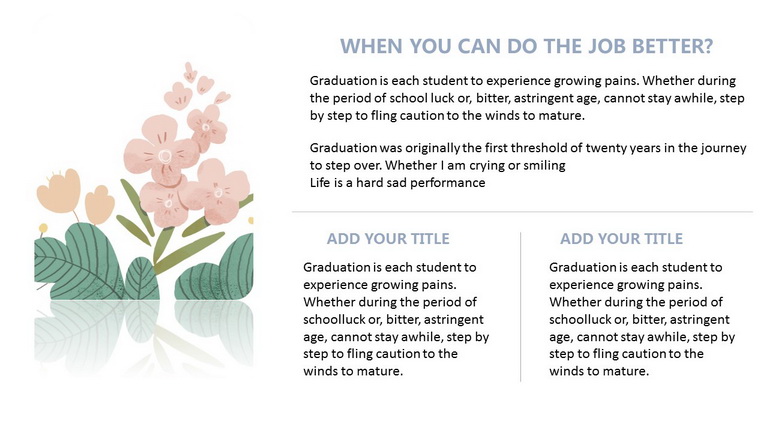 WHEN YOU CAN DO THE JOB BETTER?

Graduation is each student to experience growing pains. Whether during the period of school luck or, bitter, astringent age, cannot stay awhile, step by step to fling caution to the winds to mature.

Graduation was originally the first threshold of twenty years in the journey to step over. Whether I am crying or smiling
Life is a hard sad performance

ADD YOUR TITLE

Graduation is each student to experience growing pains. Whether during the period of schoolluck or, bitter, astringent age, cannot stay awhile, step by step to fling caution to the winds to mature.

ADD YOUR TITLE

Graduation is each student to experience growing pains. Whether during the period of schoolluck or, bitter, astringent age, cannot stay awhile, step by step to fling caution to the winds to mature.